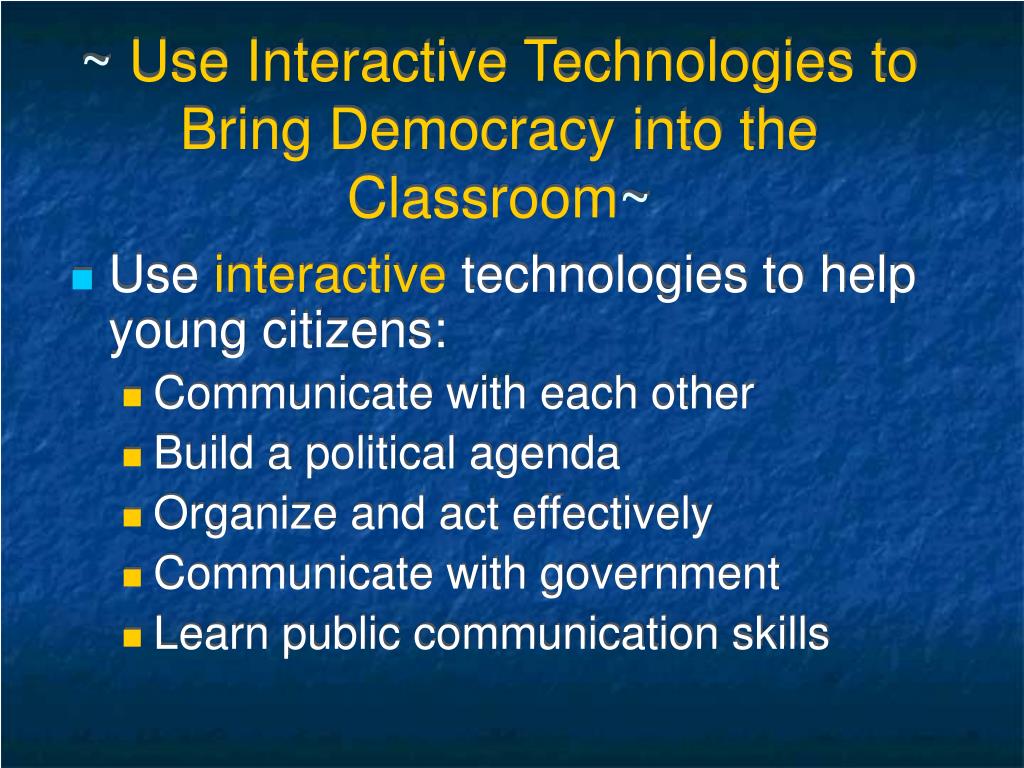 ~ Use Interactive Technologies to Bring Democracy into the Classroom~

Use interactive technologies to help young citizens:

Communicate with each other

Build a political agenda

Organize and act effectively

Communicate with government

Learn public communication skills